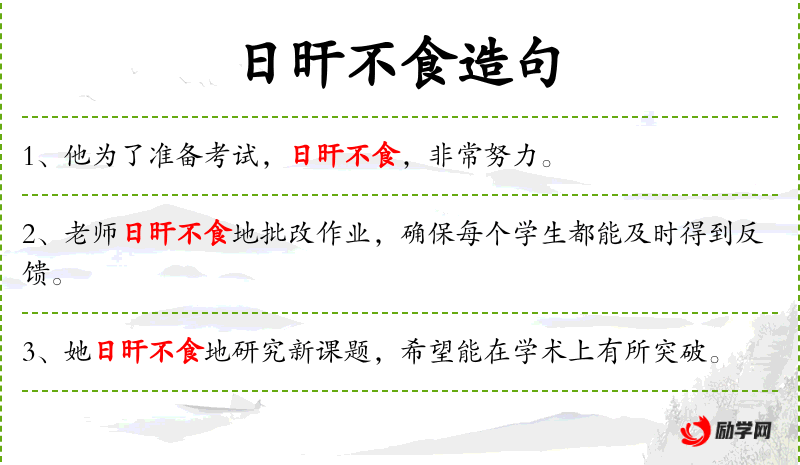 日旰不食造句

1、他为了准备考试，日旰不食，非常努力。

2、老师日旰不食地批改作业，确保每个学生都能及时得到反馈。

3、她日旰不食地研究新课题，希望能在学术上有所突破。

励学网